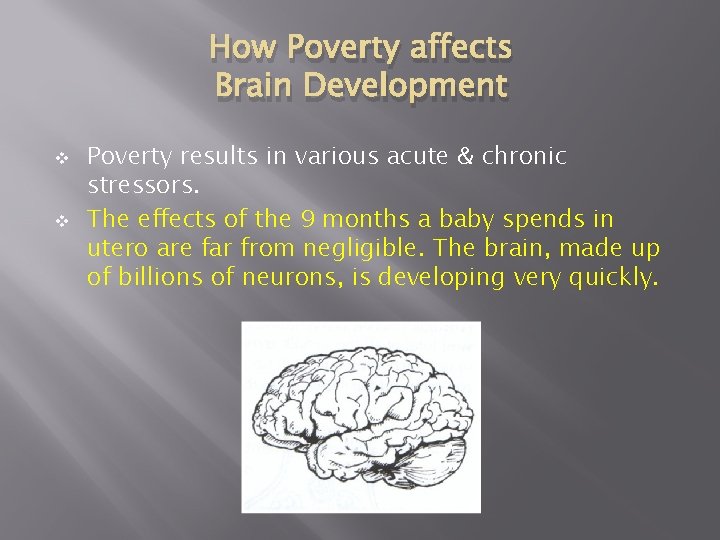 How Poverty affects Brain Development

❖ Poverty results in various acute & chronic stressors.

❖ The effects of the 9 months a baby spends in utero are far from negligible. The brain, made up of billions of neurons, is developing very quickly.